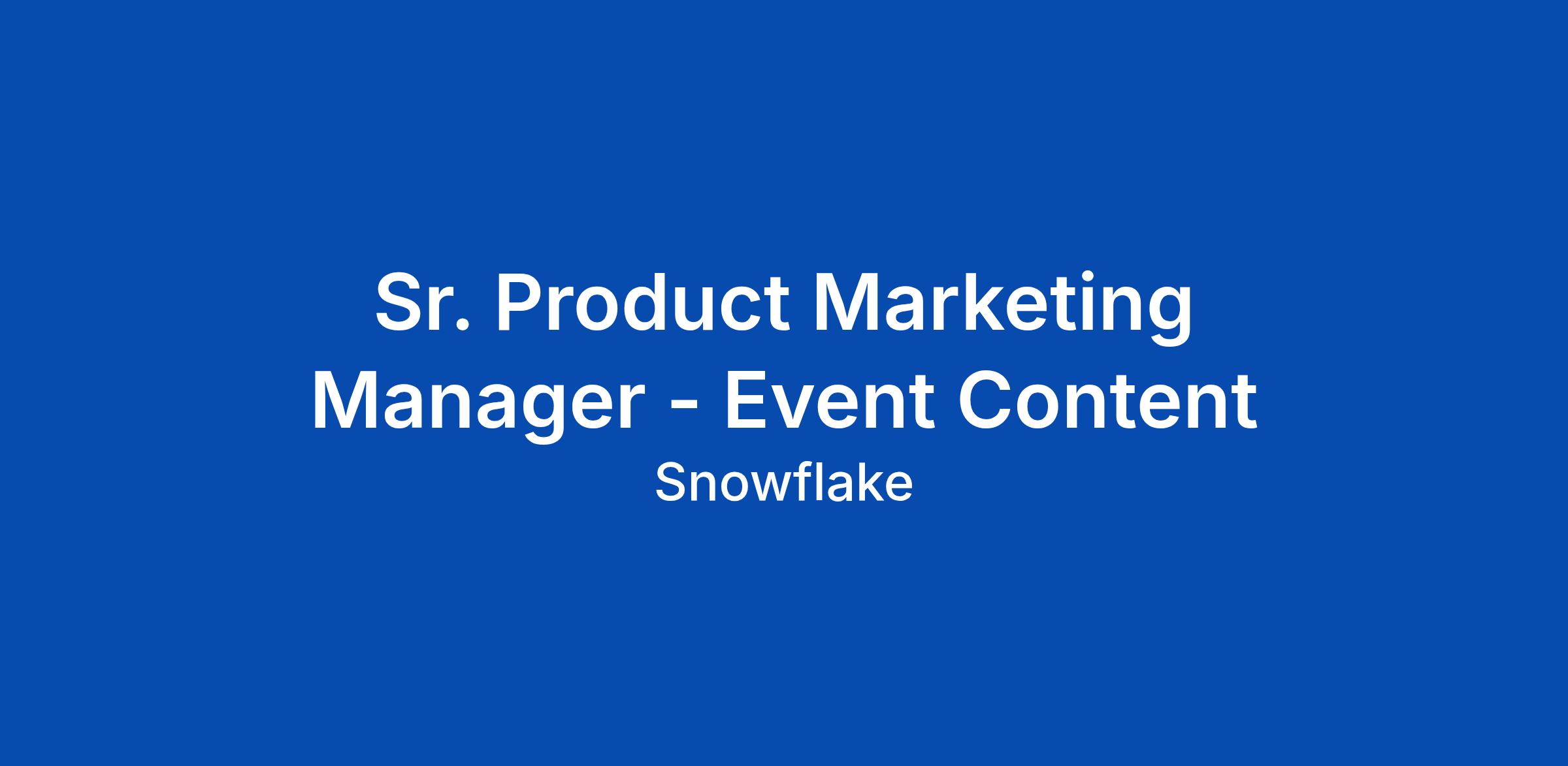 Sr. Product Marketing Manager - Event Content

Snowflake